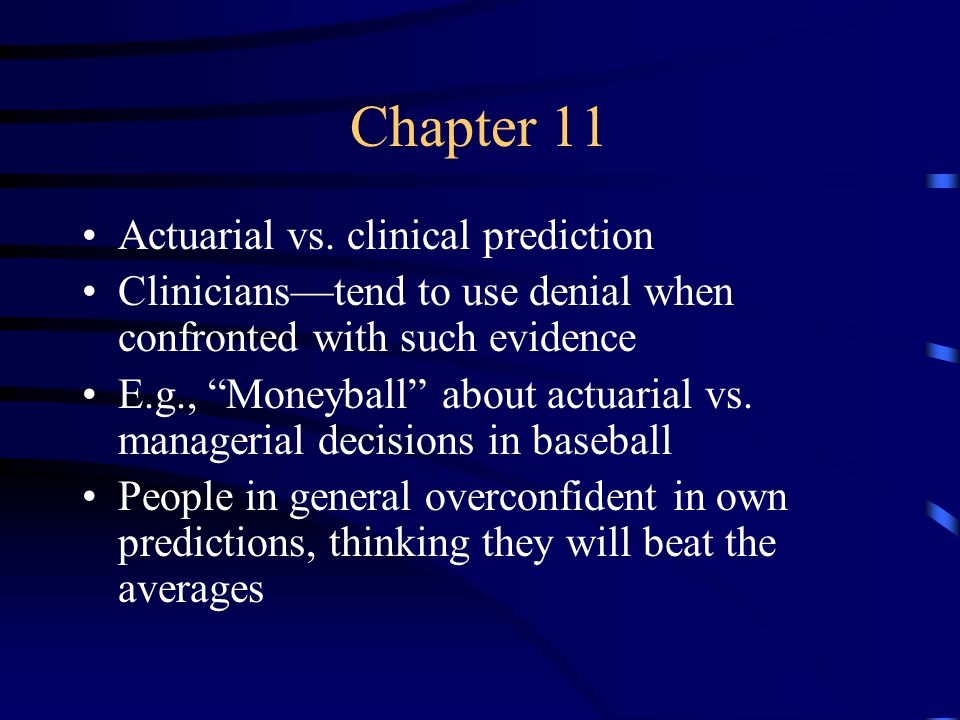 Chapter 11

• Actuarial vs. clinical prediction
• Clinicians—tend to use denial when confronted with such evidence
• E.g., “Moneyball” about actuarial vs. managerial decisions in baseball
• People in general overconfident in own predictions, thinking they will beat the averages